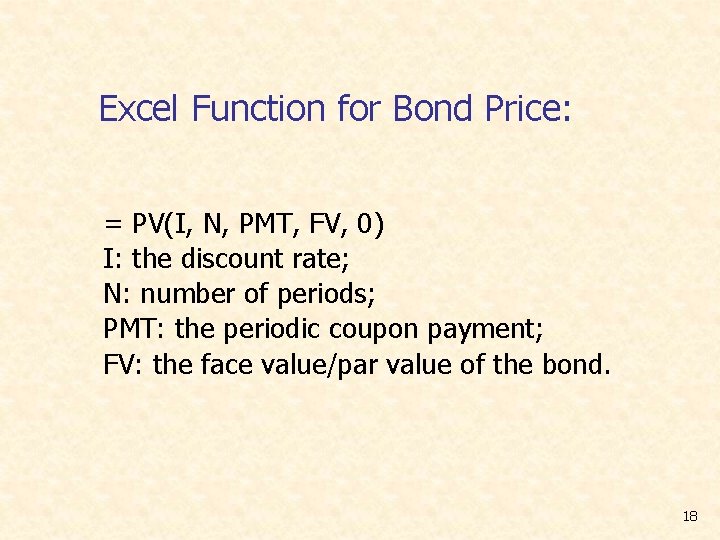 Excel Function for Bond Price:

= PV(I, N, PMT, FV, 0)
I: the discount rate;
N: number of periods;
PMT: the periodic coupon payment;
FV: the face value/par value of the bond.

18